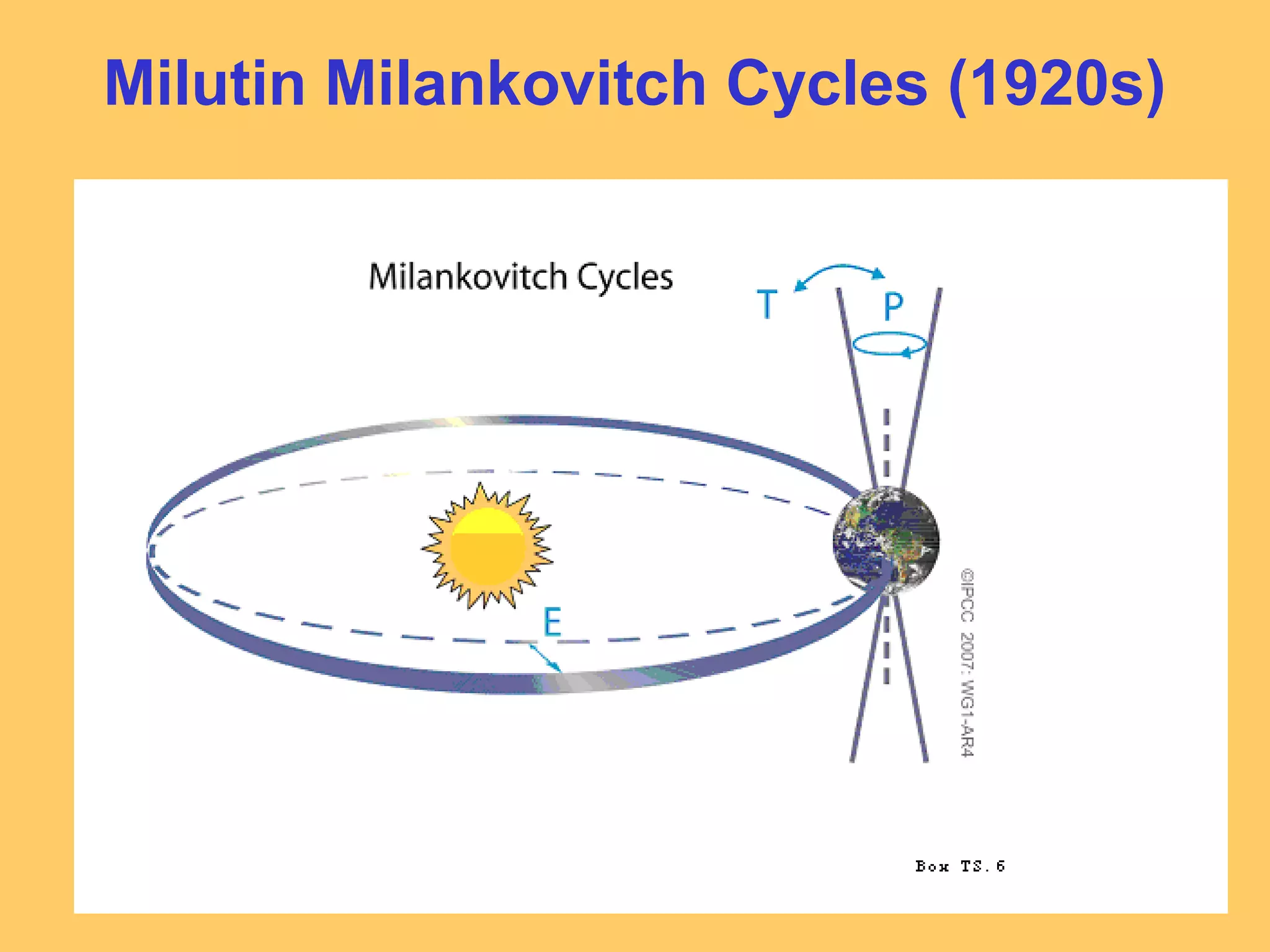 Milutin Milankovitch Cycles (1920s)

Milankovitch Cycles

T

P

E

©IPCC 2007: WG1-AR4

Box TS.6